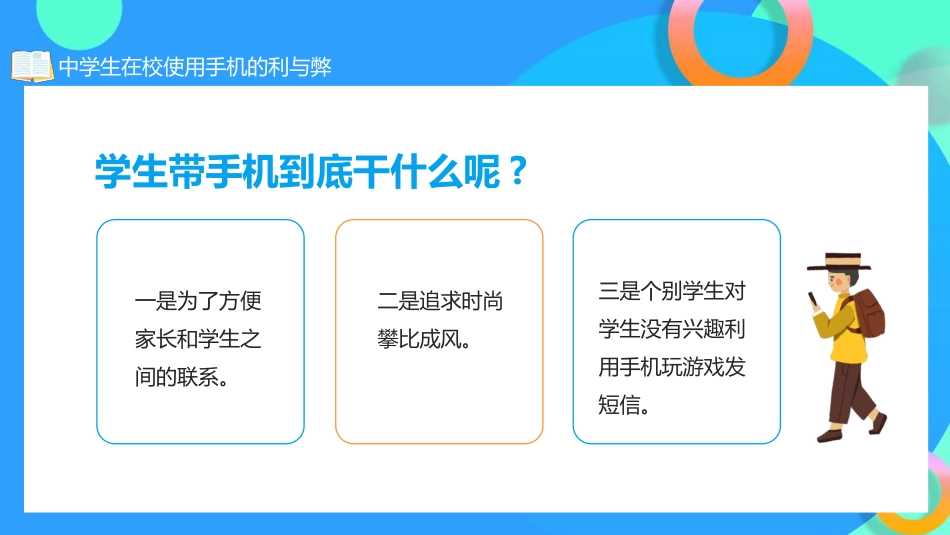 中学生在校使用手机的利与弊

学生带手机到底干什么呢？

一是为了方便家长和学生之间的联系。

二是追求时尚攀比成风。

三是个别学生对学生没有兴趣利用手机玩游戏发短信。